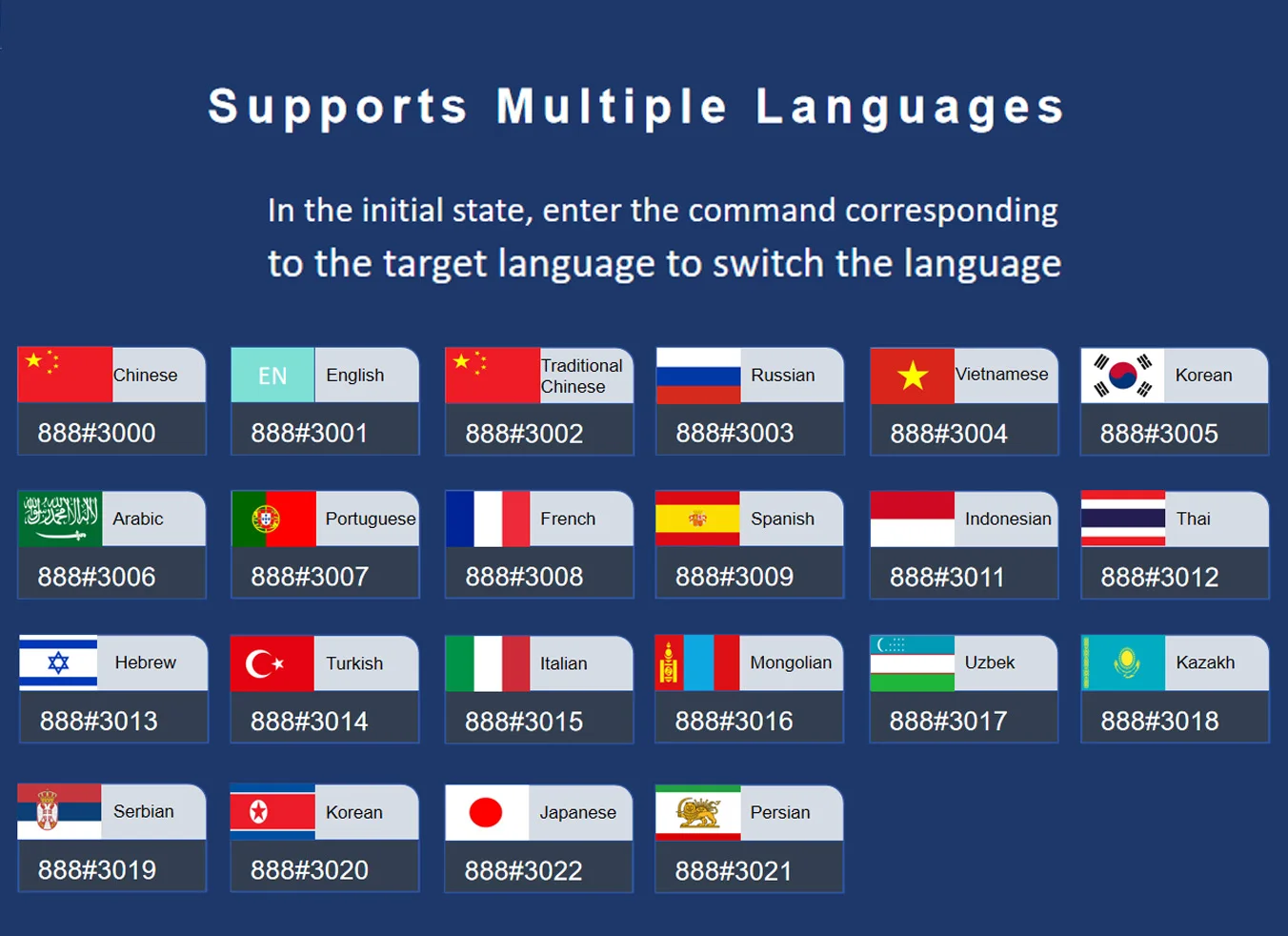 Supports Multiple Languages

In the initial state, enter the command corresponding to the target language to switch the language

Chinese
888#3000

EN English
888#3001

Traditional Chinese
888#3002

Russian
888#3003

Vietnamese
888#3004

Korean
888#3005

Arabic
888#3006

Portuguese
888#3007

French
888#3008

Spanish
888#3009

Indonesian
888#3011

Thai
888#3012

Hebrew
888#3013

Turkish
888#3014

Italian
888#3015

Mongolian
888#3016

Uzbek
888#3017

Kazakh
888#3018

Serbian
888#3019

Korean
888#3020

Japanese
888#3022

Persian
888#3021